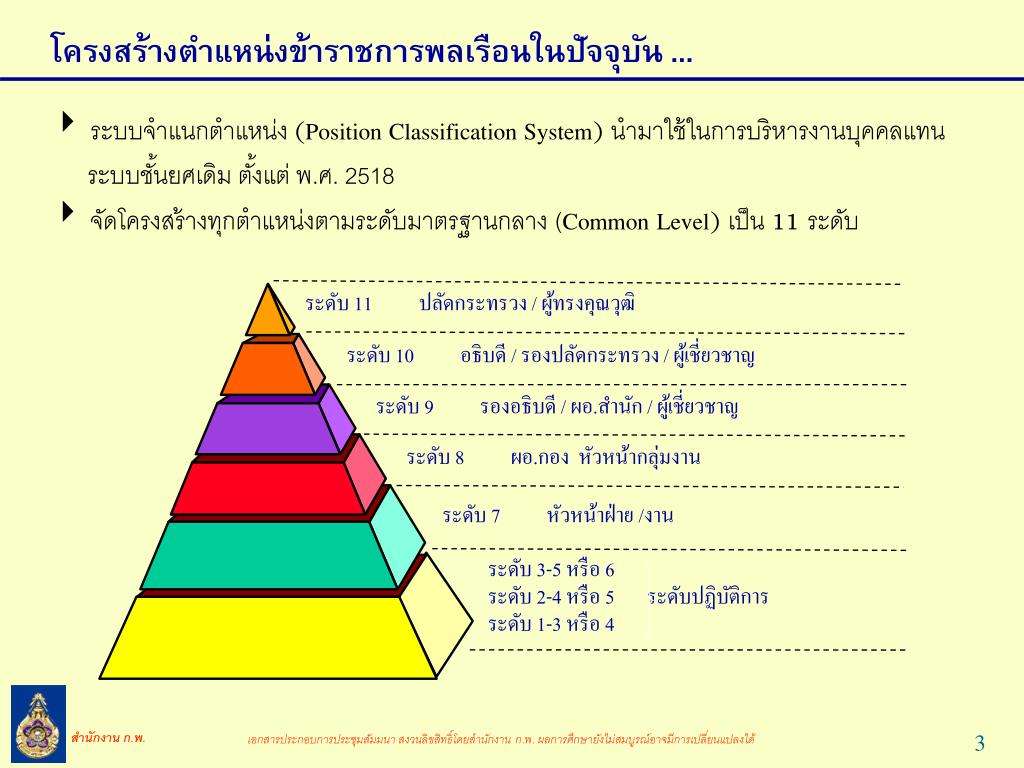 โครงสร้างตำแหน่งข้าราชการพลเรือนในปัจจุบัน ...

ระบบจำแนกตำแหน่ง (Position Classification System) นำมาใช้ในการบริหารงานบุคคลแทนระบบชั้นยศเดิม ตั้งแต่ พ.ศ. 2518

จัดโครงสร้างทุกตำแหน่งตามระดับมาตรฐานกลาง (Common Level) เป็น 11 ระดับ

ระดับ 11 ปลัดกระทรวง / ผู้ทรงคุณวุฒิ

ระดับ 10 อธิบดี / รองปลัดกระทรวง / ผู้เชี่ยวชาญ

ระดับ 9 รองอธิบดี / ผอ.สำนัก / ผู้เชี่ยวชาญ

ระดับ 8 ผอ.กอง หัวหน้ากลุ่มงาน

ระดับ 7 หัวหน้าฝ่าย /งาน

ระดับ 3-5 หรือ 6
ระดับ 2-4 หรือ 5
ระดับ 1-3 หรือ 4

ระดับปฏิบัติการ

สำนักงาน ก.พ.

เอกสารประกอบการประชุมสัมมนา สงวนลิขสิทธิ์โดยสำนักงาน ก.พ. ผลการศึกษายังไม่สมบูรณ์อาจมีการเปลี่ยนแปลงได้

3